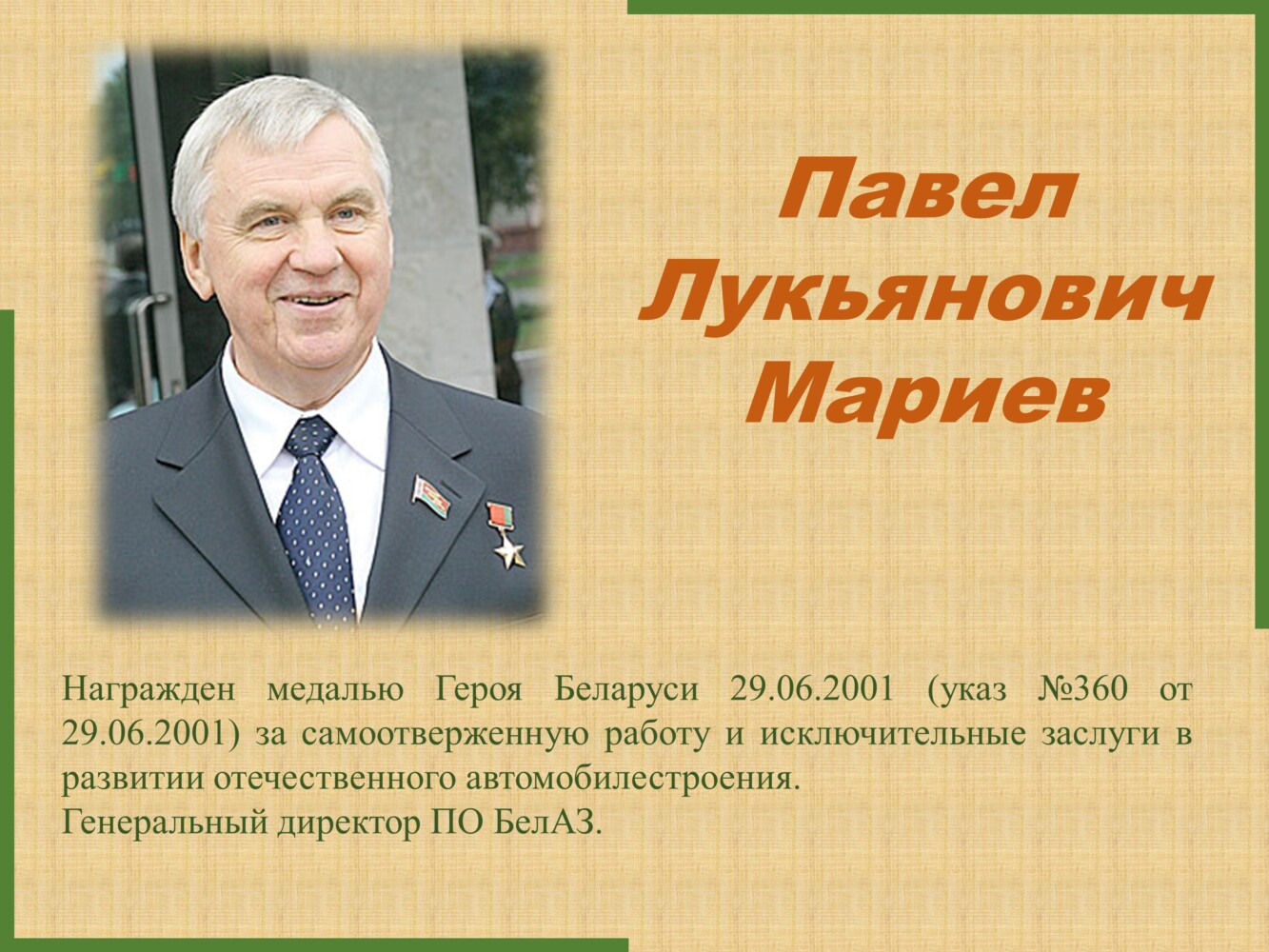 Павел Лукьянович Мариев

Награжден медалью Героя Беларуси 29.06.2001 (указ №360 от 29.06.2001) за самоотверженную работу и исключительные заслуги в развитии отечественного автомобилестроения.
Генеральный директор ПО БелАЗ.